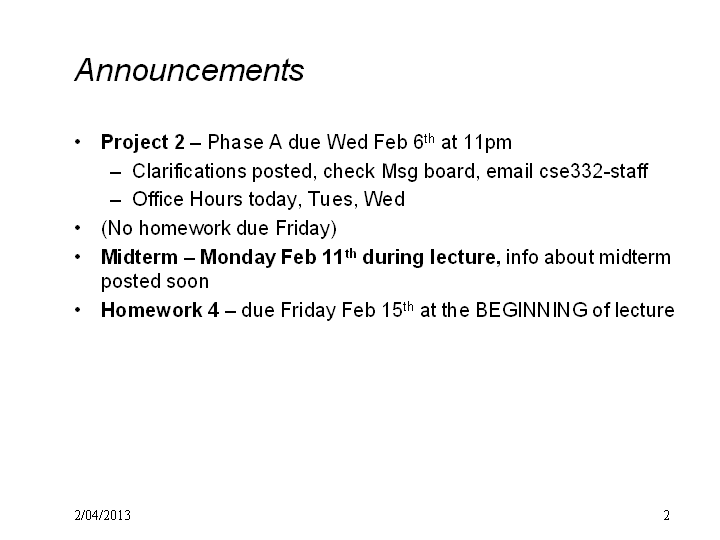 Announcements

• Project 2 – Phase A due Wed Feb 6th at 11pm
– Clarifications posted, check Msg board, email cse332-staff
– Office Hours today, Tues, Wed
• (No homework due Friday)
• Midterm – Monday Feb 11th during lecture, info about midterm posted soon
• Homework 4 – due Friday Feb 15th at the BEGINNING of lecture

2/04/2013

2